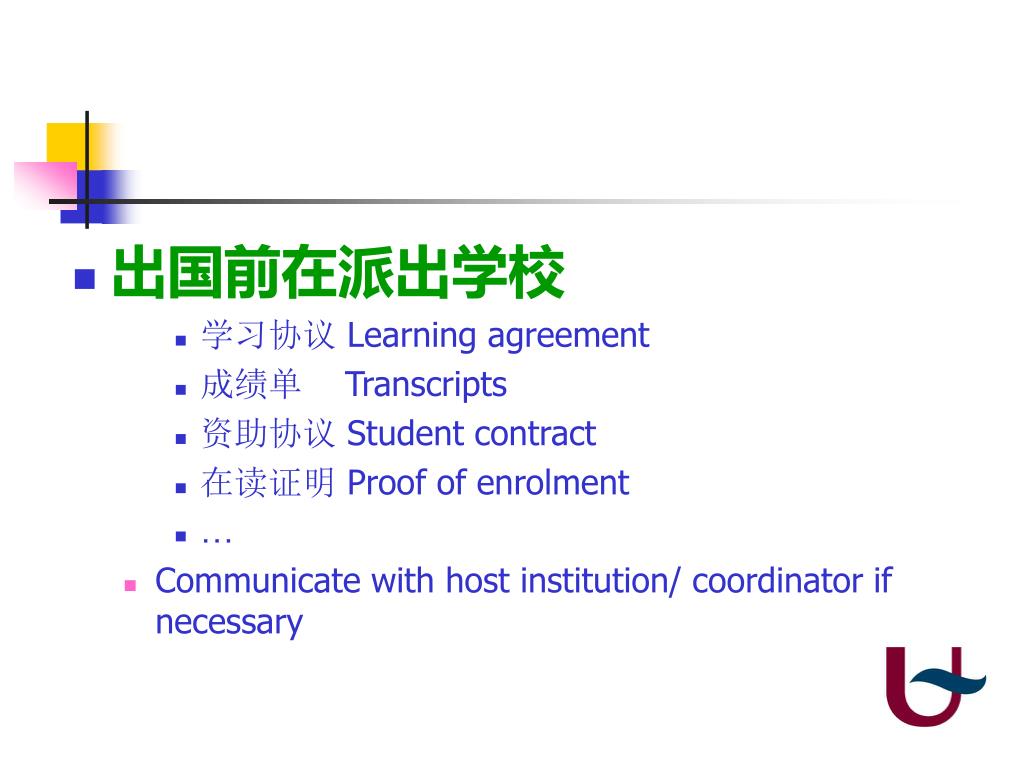 出国前在派出学校

学习协议 Learning agreement

成绩单 Transcripts

资助协议 Student contract

在读证明 Proof of enrolment

…

Communicate with host institution/ coordinator if necessary